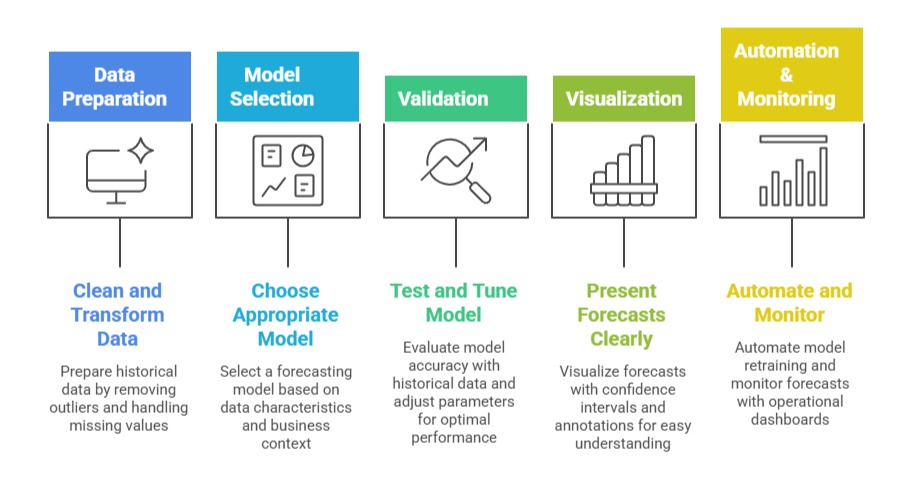 Data Preparation

Clean and Transform Data

Prepare historical data by removing outliers and handling missing values

Model Selection

Choose Appropriate Model

Select a forecasting model based on data characteristics and business context

Validation

Test and Tune Model

Evaluate model accuracy with historical data and adjust parameters for optimal performance

Visualization

Present Forecasts Clearly

Visualize forecasts with confidence intervals and annotations for easy understanding

Automation & Monitoring

Automate and Monitor

Automate model retraining and monitor forecasts with operational dashboards